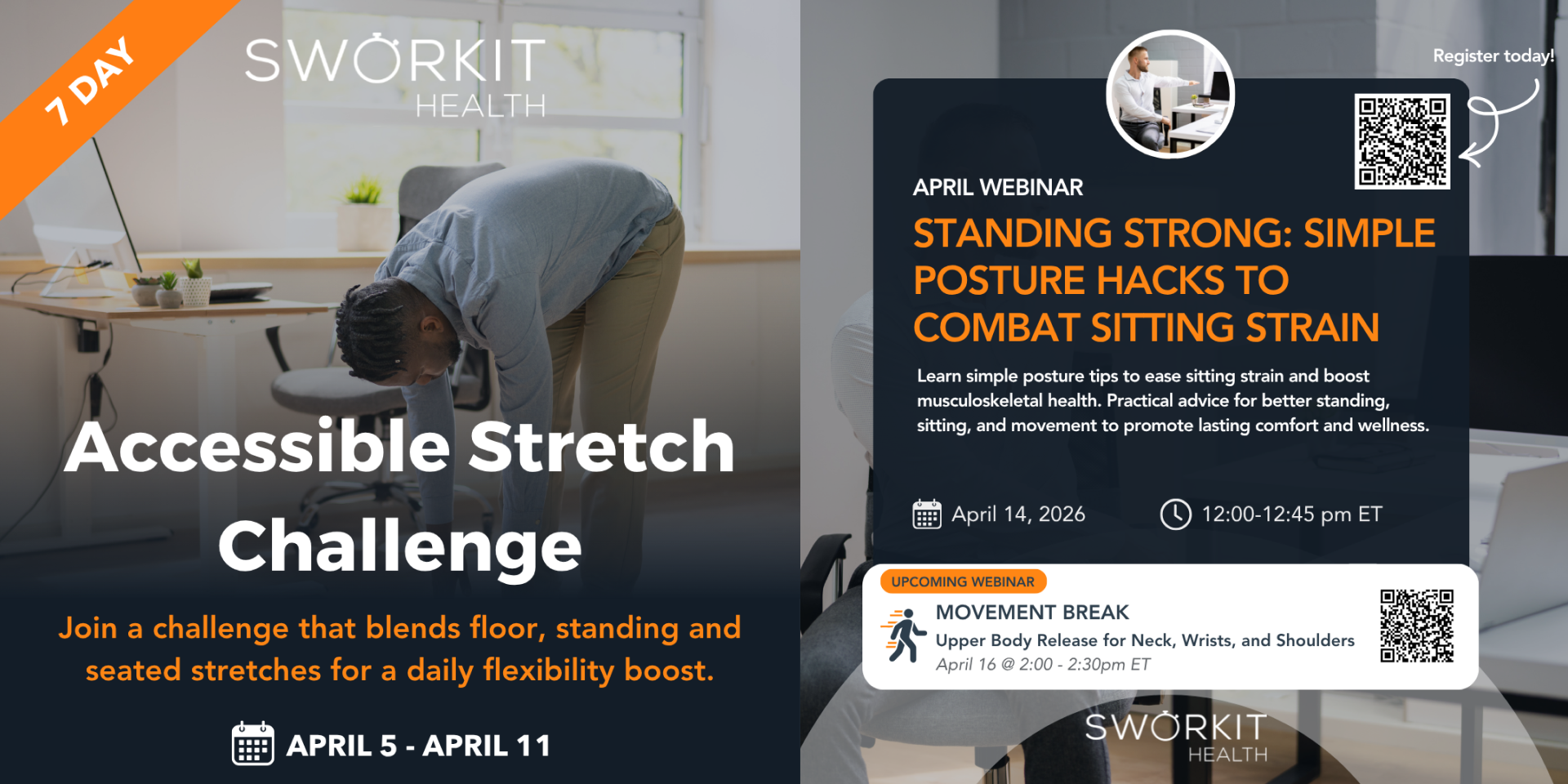 7 DAY

SWORKIT
HEALTH

Accessible Stretch Challenge

Join a challenge that blends floor, standing and seated stretches for a daily flexibility boost.

APRIL 5 - APRIL 11

Register today!

APRIL WEBINAR

STANDING STRONG: SIMPLE POSTURE HACKS TO COMBAT SITTING STRAIN

Learn simple posture tips to ease sitting strain and boost musculoskeletal health. Practical advice for better standing, sitting, and movement to promote lasting comfort and wellness.

April 14, 2026

12:00-12:45 pm ET

UPCOMING WEBINAR

MOVEMENT BREAK

Upper Body Release for Neck, Wrists, and Shoulders

April 16 @ 2:00 - 2:30pm ET

SWORKIT
HEALTH